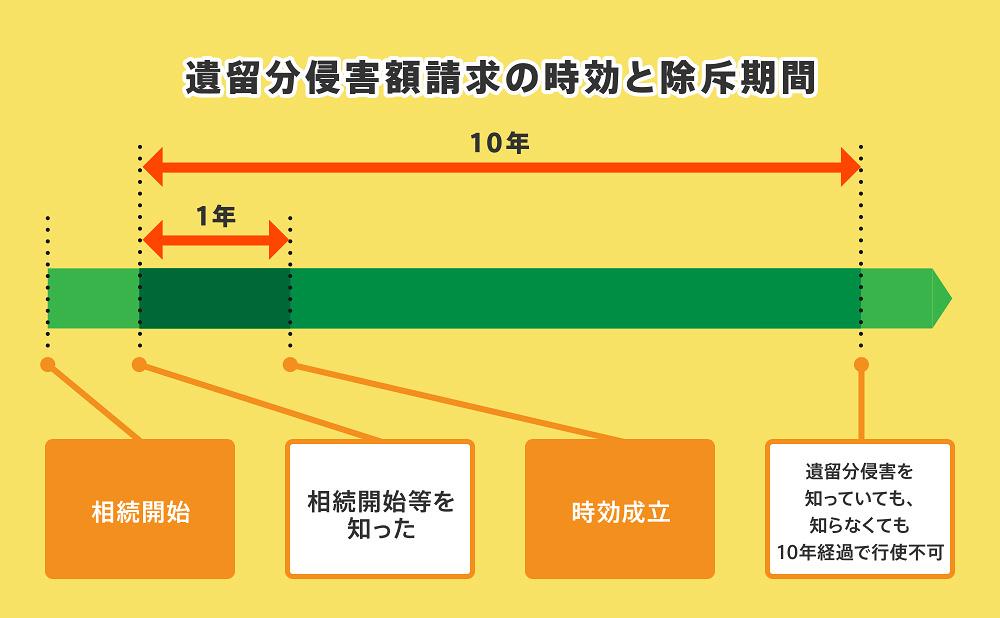 遺留分侵害額請求の時効と除斥期間

10年

1年

相続開始

相続開始等を知った

時効成立

遺留分侵害を知っていても、知らなくても10年経過で行使不可